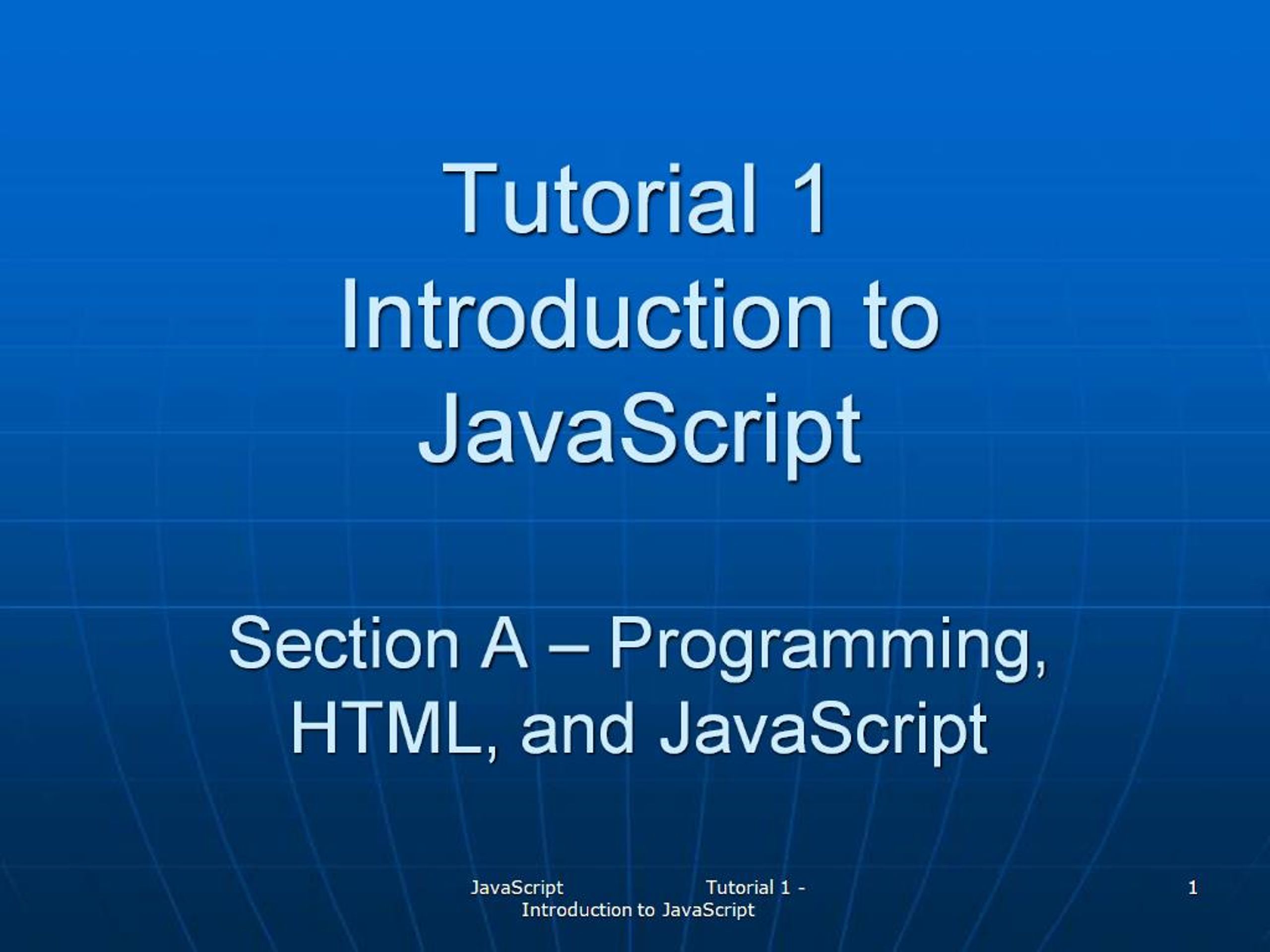 Tutorial 1
Introduction to JavaScript

Section A – Programming, HTML, and JavaScript

JavaScript Tutorial 1 - Introduction to JavaScript

1